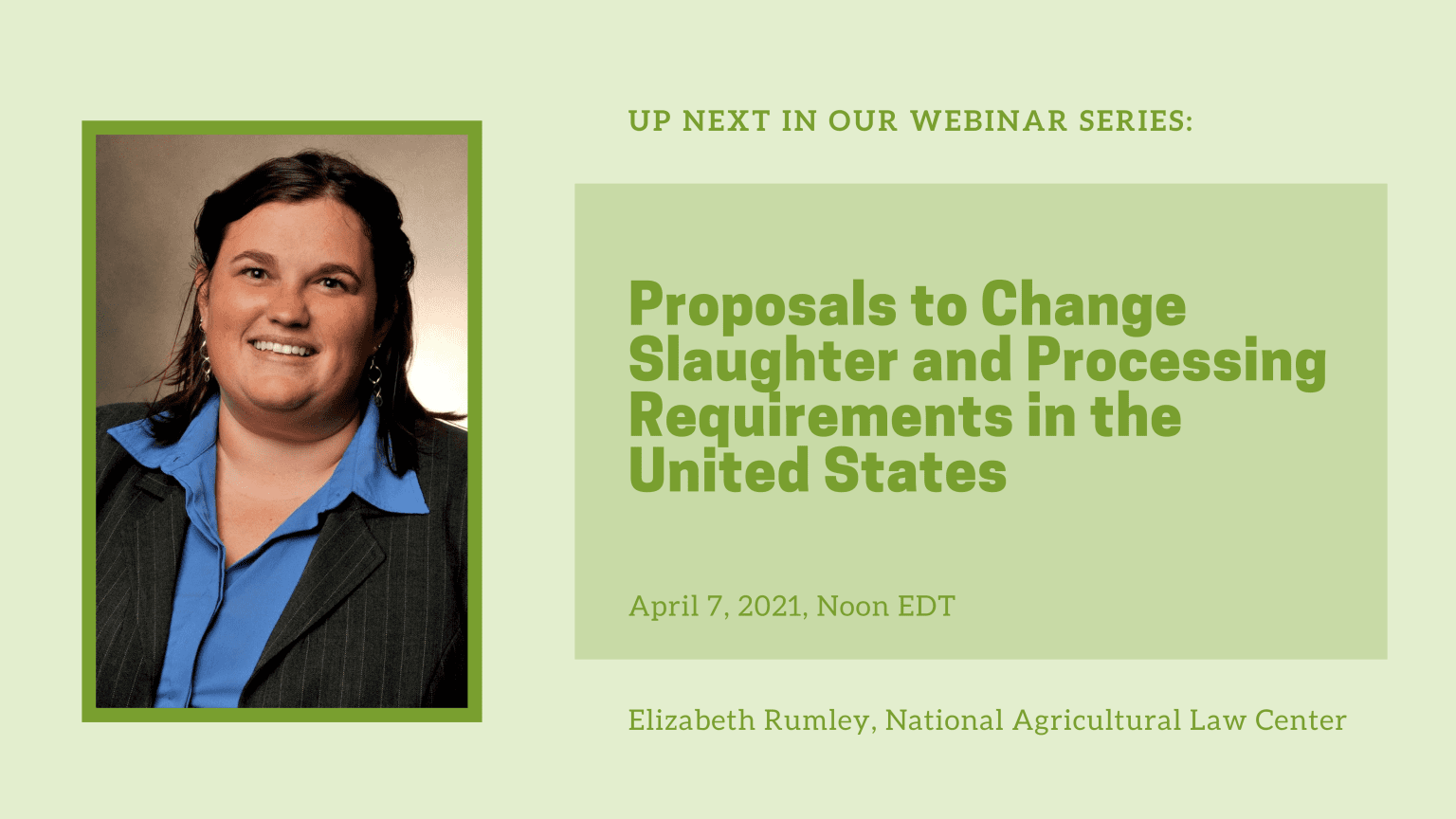 UP NEXT IN OUR WEBINAR SERIES:

Proposals to Change Slaughter and Processing Requirements in the United States

April 7, 2021, Noon EDT

Elizabeth Rumley, National Agricultural Law Center